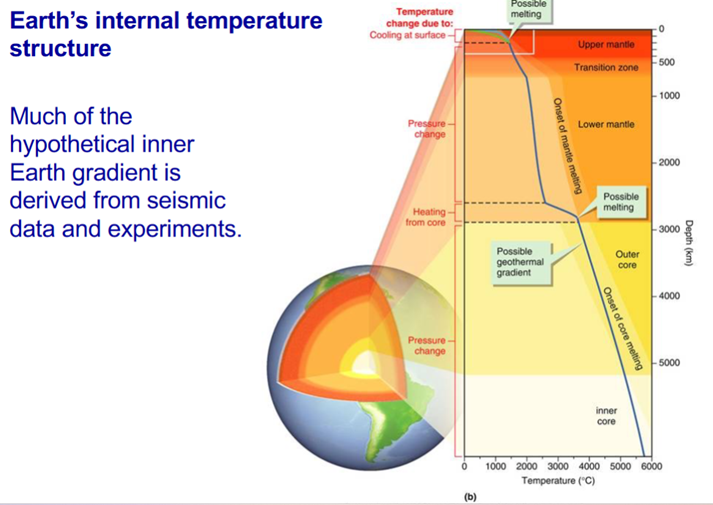 Earth's internal temperature structure

Much of the hypothetical inner Earth gradient is derived from seismic data and experiments.

Temperature change due to:
Cooling at surface
Pressure change
Heating from core
Pressure change

Possible melting
Upper mantle
Transition zone
Lower mantle
Onset of mantle melting
Possible melting
Possible geothermal gradient
Outer core
Onset of core melting
inner core

0
500
1000
2000
3000
4000
5000
Depth (km)

0 1000 2000 3000 4000 5000 6000
Temperature (°C)
(b)